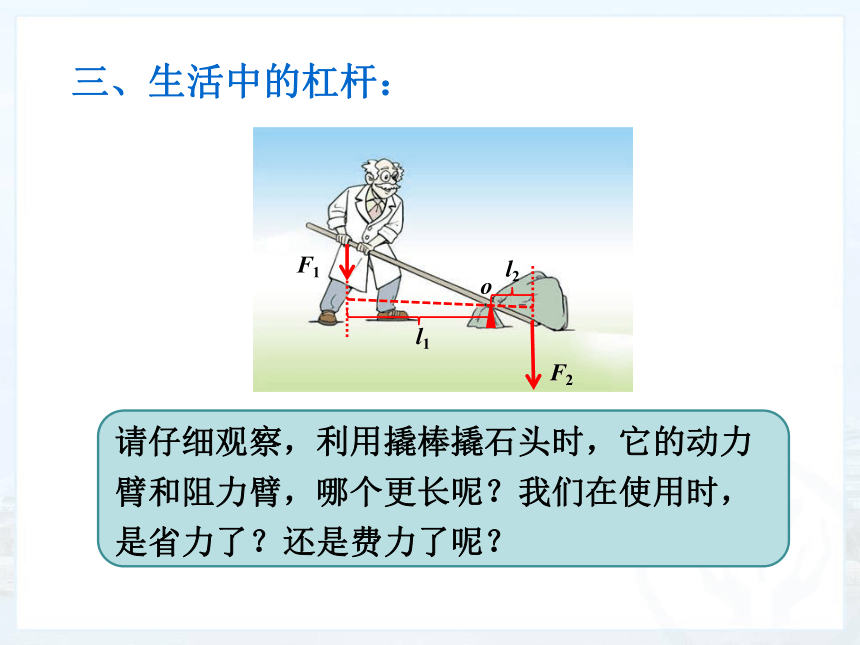 三、生活中的杠杆：

$F_1$

$l_2$

$o$

$l_1$

$F_2$

请仔细观察，利用撬棒撬石头时，它的动力臂和阻力臂，哪个更长呢？我们在使用时，是省力了？还是费力了呢？